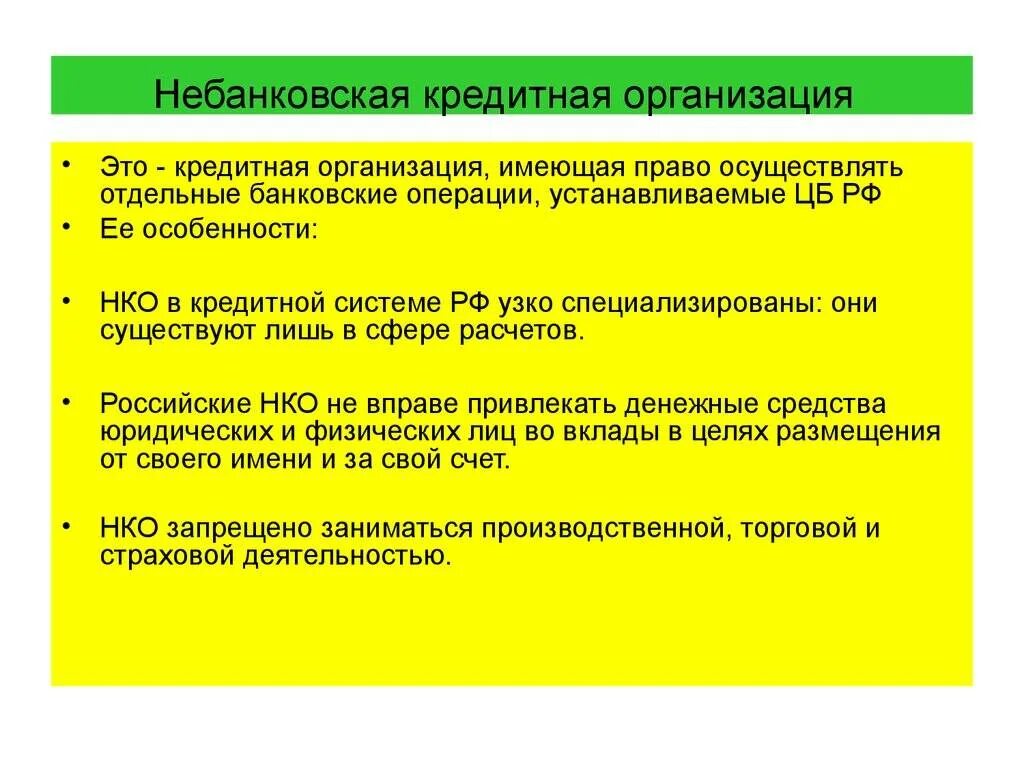 Небанковская кредитная организация

• Это - кредитная организация, имеющая право осуществлять отдельные банковские операции, устанавливаемые ЦБ РФ
• Ее особенности:

• НКО в кредитной системе РФ узко специализированы: они существуют лишь в сфере расчетов.

• Российские НКО не вправе привлекать денежные средства юридических и физических лиц во вклады в целях размещения от своего имени и за свой счет.

• НКО запрещено заниматься производственной, торговой и страховой деятельностью.